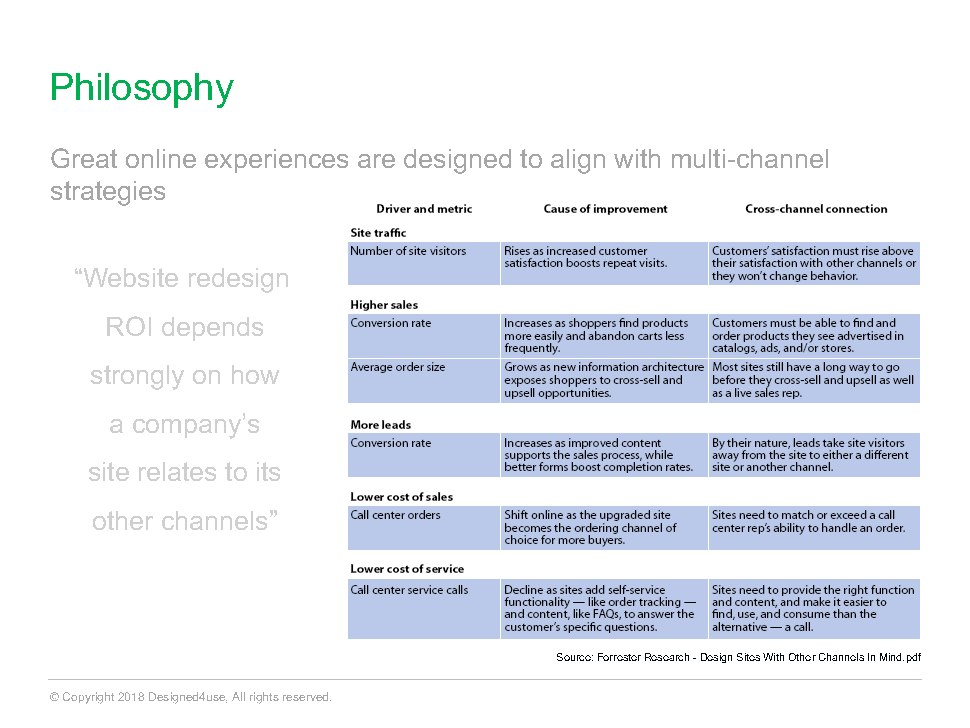 Philosophy

Great online experiences are designed to align with multi-channel strategies

“Website redesign ROI depends strongly on how a company’s site relates to its other channels”

| Driver and metric | Cause of improvement | Cross-channel connection |
|---|---|---|
| **Site traffic** | | |
| Number of site visitors | Rises as increased customer satisfaction boosts repeat visits. | Customers’ satisfaction must rise above their satisfaction with other channels or they won’t change behavior. |
| **Higher sales** | | |
| Conversion rate | Increases as shoppers find products more easily and abandon carts less frequently. | Customers must be able to find and order products they see advertised in catalogs, ads, and/or stores. |
| Average order size | Grows as new information architecture exposes shoppers to cross-sell and upsell opportunities. | Most sites still have a long way to go before they cross-sell and upsell as well as a live sales rep. |
| **More leads** | | |
| Conversion rate | Increases as improved content supports the sales process, while better forms boost completion rates. | By their nature, leads take site visitors away from the site to either a different site or another channel. |
| **Lower cost of sales** | | |
| Call center orders | Shift online as the upgraded site becomes the ordering channel of choice for more buyers. | Sites need to match or exceed a call center rep’s ability to handle an order. |
| **Lower cost of service** | | |
| Call center service calls | Decline as sites add self-service functionality — like order tracking — and content, like FAQs, to answer the customer’s specific questions. | Sites need to provide the right function and content, and make it easier to find, use, and consume than the alternative — a call. |

Source: Forrester Research - Design Sites With Other Channels In Mind.pdf

© Copyright 2018 Designed4use, All rights reserved.